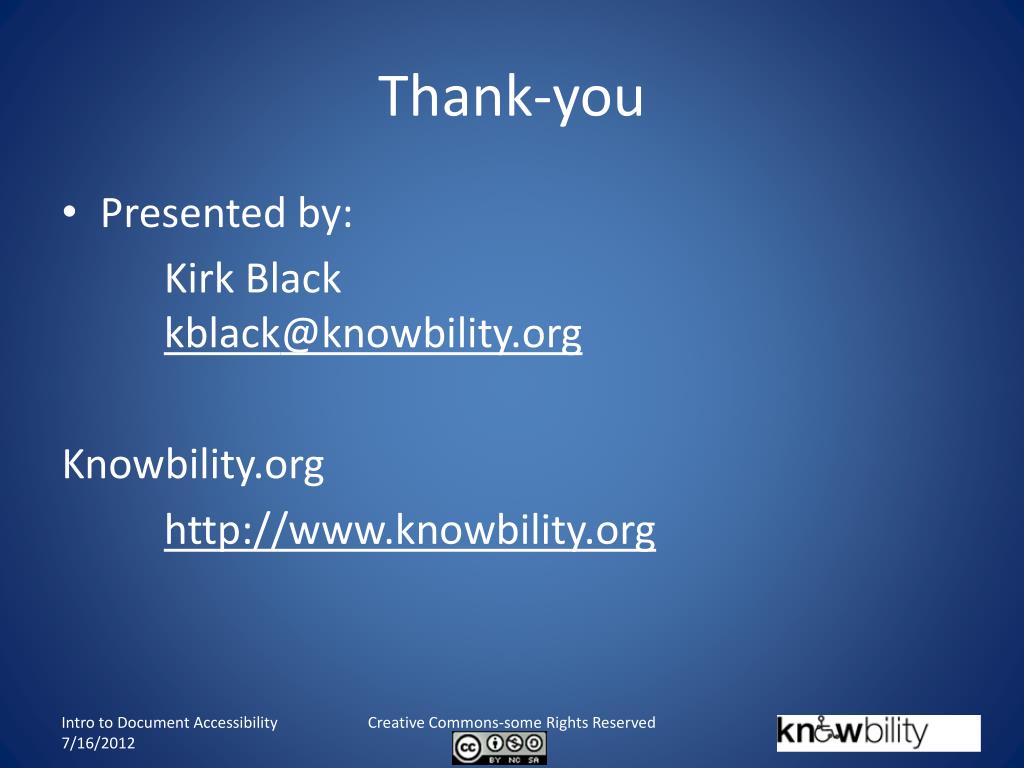 Thank-you

• Presented by:

Kirk Black
kblack@knowbility.org

Knowbility.org

http://www.knowbility.org

Intro to Document Accessibility
7/16/2012

Creative Commons-some Rights Reserved

cc BY NC SA

knowbility